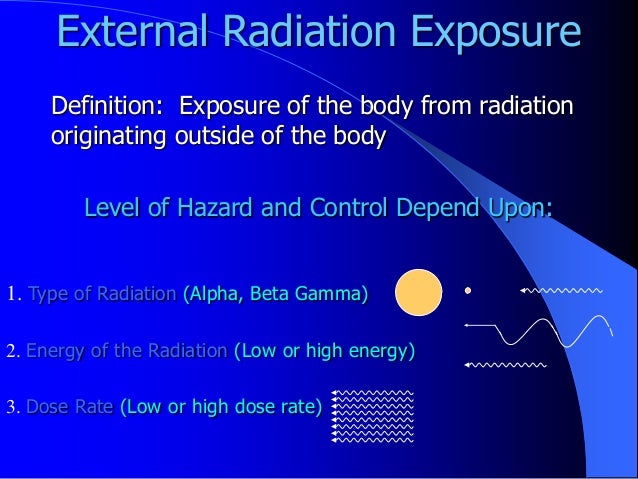 External Radiation Exposure

Definition: Exposure of the body from radiation originating outside of the body

Level of Hazard and Control Depend Upon:

1. Type of Radiation (Alpha, Beta Gamma)

2. Energy of the Radiation (Low or high energy)

3. Dose Rate (Low or high dose rate)